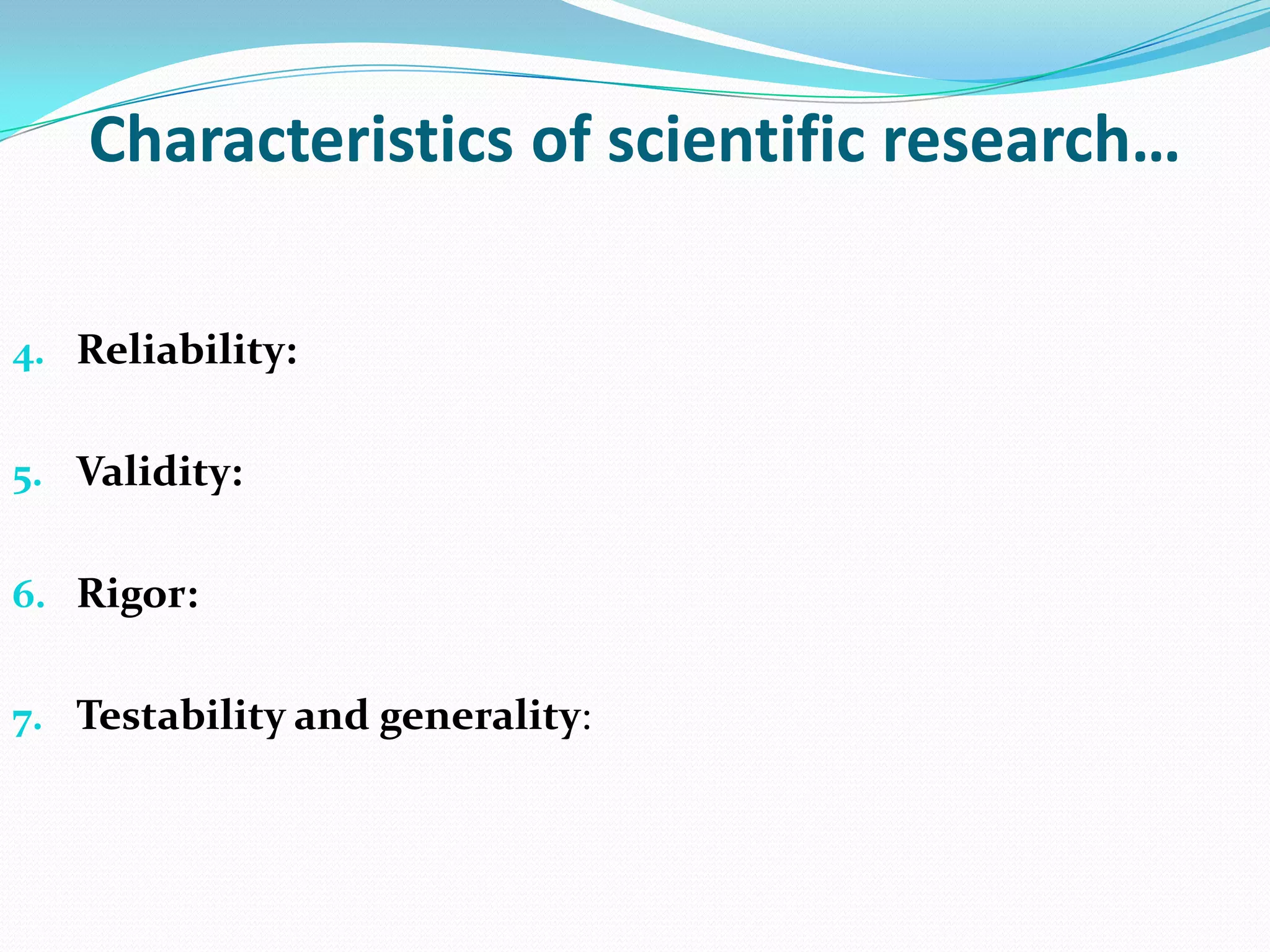 Characteristics of scientific research…

4. Reliability:

5. Validity:

6. Rigor:

7. Testability and generality: